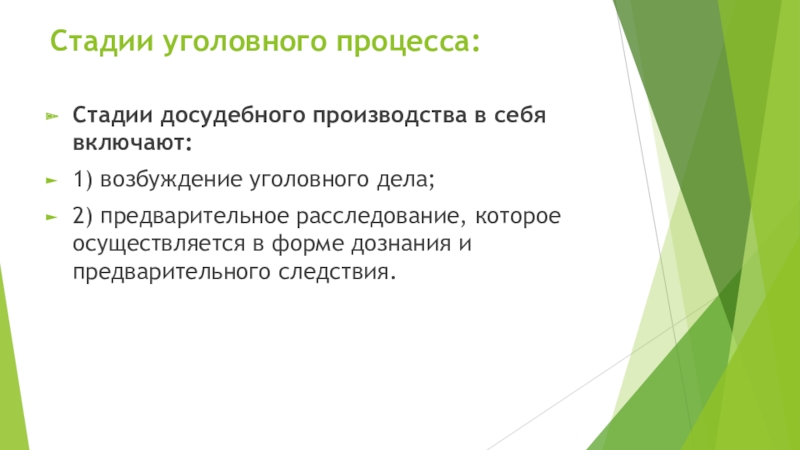 Стадии уголовного процесса:

Стадии досудебного производства в себя включают:

1) возбуждение уголовного дела;

2) предварительное расследование, которое осуществляется в форме дознания и предварительного следствия.